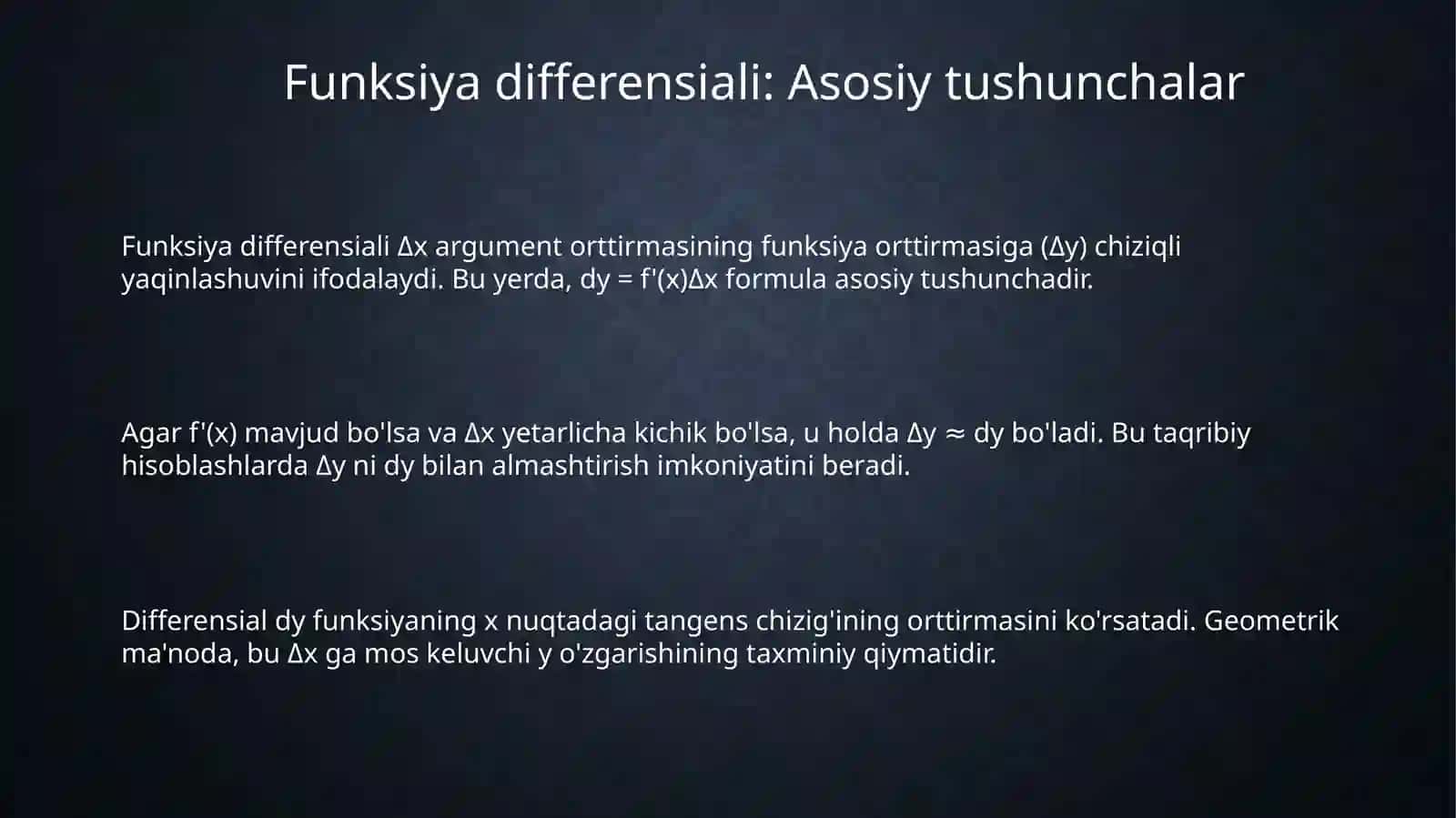 Funksiya differensiali: Asosiy tushunchalar

Funksiya differensiali $\Delta x$ argument orttirmasining funksiya orttirmasiga ($\Delta y$) chiziqli yaqinlashuvini ifodalaydi. Bu yerda, $dy = f'(x)\Delta x$ formula asosiy tushunchadir.

Agar $f'(x)$ mavjud bo'lsa va $\Delta x$ yetarlicha kichik bo'lsa, u holda $\Delta y \approx dy$ bo'ladi. Bu taqribiy hisoblashlarda $\Delta y$ ni $dy$ bilan almashtirish imkoniyatini beradi.

Differensial $dy$ funksiyaning $x$ nuqtadagi tangens chizig'ining orttirmasini ko'rsatadi. Geometrik ma'noda, bu $\Delta x$ ga mos keluvchi $y$ o'zgarishining taxminiy qiymatidir.